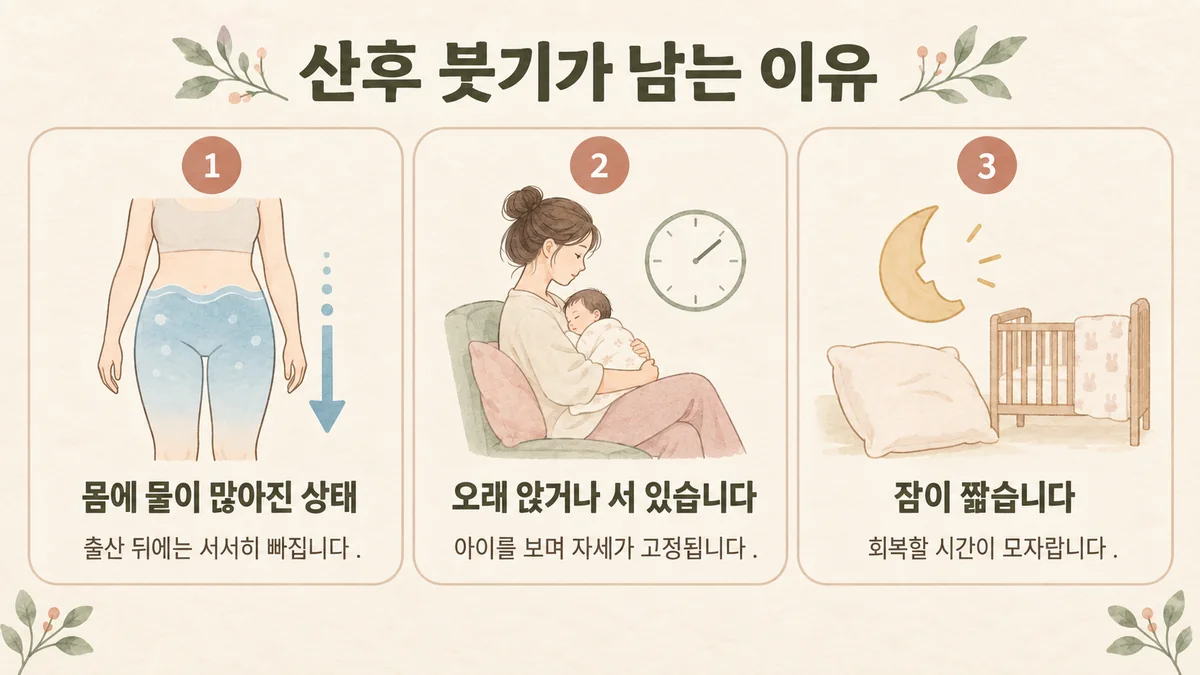 산후 붓기가 남는 이유

1

몸에 물이 많아진 상태

출산 뒤에는 서서히 빠집니다 .

2

오래 앉거나 서 있습니다

아이를 보며 자세가 고정됩니다 .

3

잠이 짧습니다

회복할 시간이 모자랍니다 .